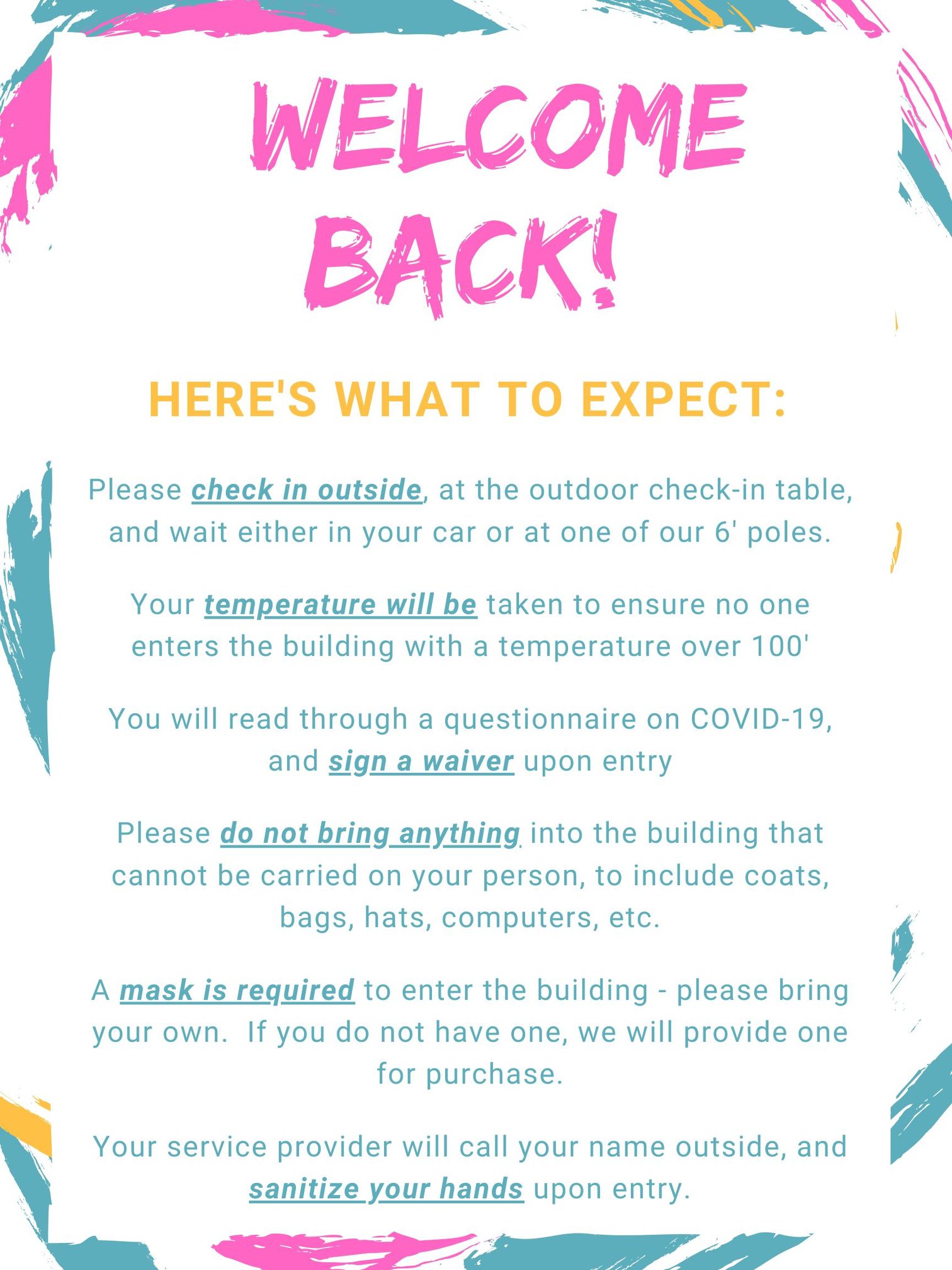 WELCOME BACK!

HERE'S WHAT TO EXPECT:

Please check in outside, at the outdoor check-in table, and wait either in your car or at one of our 6' poles.

Your temperature will be taken to ensure no one enters the building with a temperature over 100'

You will read through a questionnaire on COVID-19, and sign a waiver upon entry

Please do not bring anything into the building that cannot be carried on your person, to include coats, bags, hats, computers, etc.

A mask is required to enter the building - please bring your own. If you do not have one, we will provide one for purchase.

Your service provider will call your name outside, and sanitize your hands upon entry.